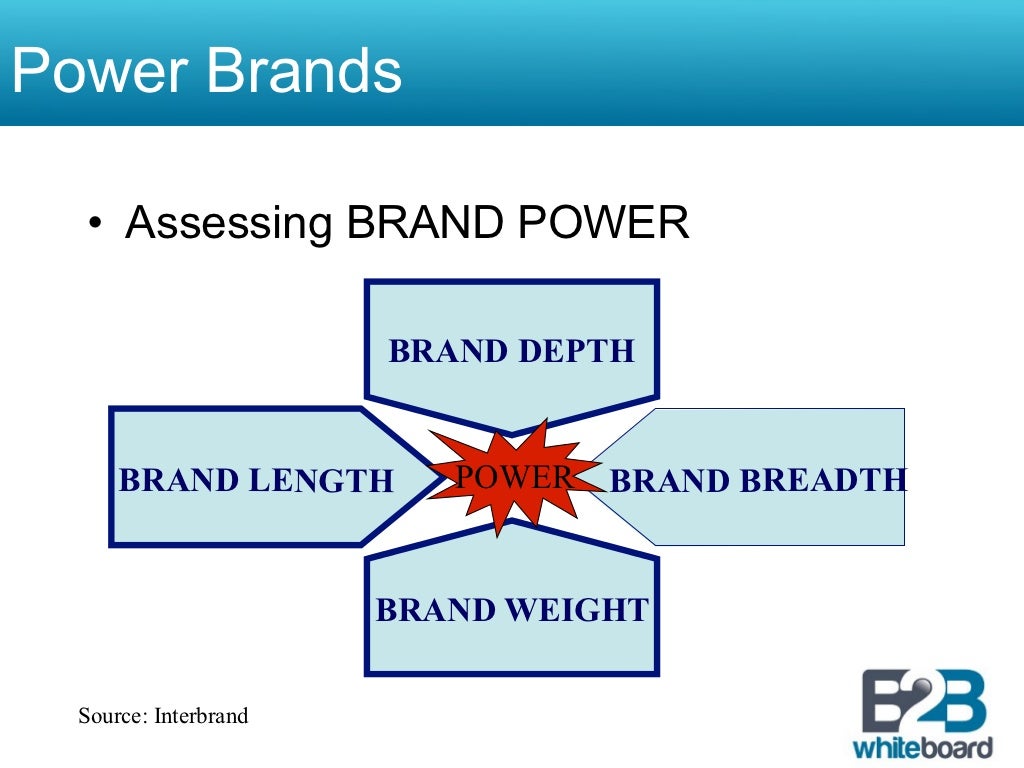 Power Brands

• Assessing BRAND POWER

BRAND DEPTH

BRAND LENGTH

POWER

BRAND BREADTH

BRAND WEIGHT

Source: Interbrand

B2B whiteboard